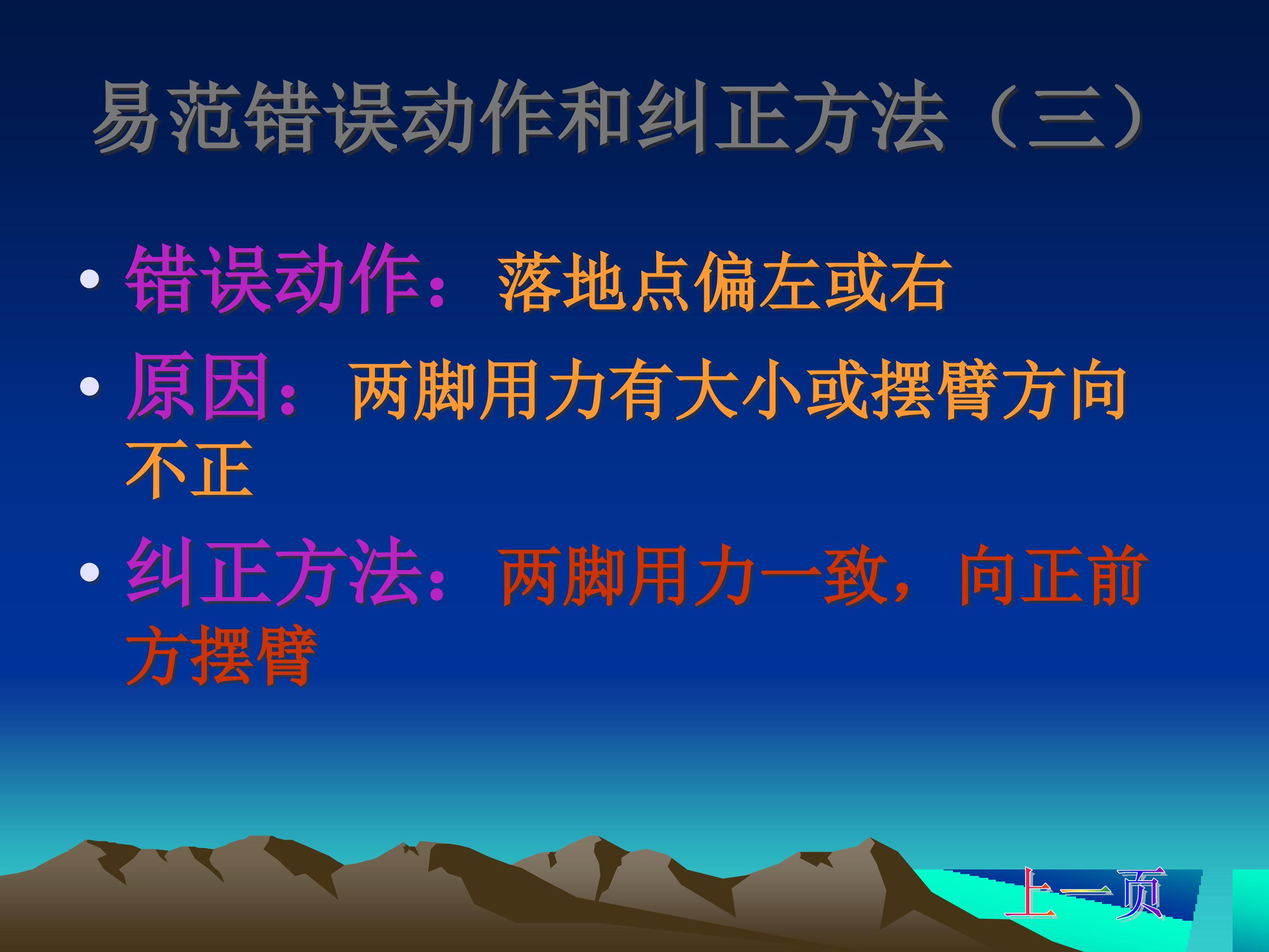 易范错误动作和纠正方法（三）

• 错误动作：落地点偏左或右

• 原因：两脚用力有大小或摆臂方向不正

• 纠正方法：两脚用力一致，向正前方摆臂

上一页